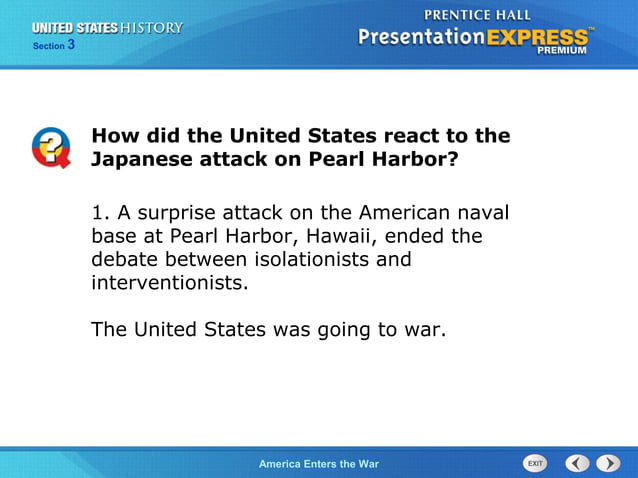 UNITED STATES HISTORY
Section 3

PRENTICE HALL
PresentationEXPRESS™
PREMIUM

How did the United States react to the Japanese attack on Pearl Harbor?

1. A surprise attack on the American naval base at Pearl Harbor, Hawaii, ended the debate between isolationists and interventionists.

The United States was going to war.

America Enters the War

EXIT